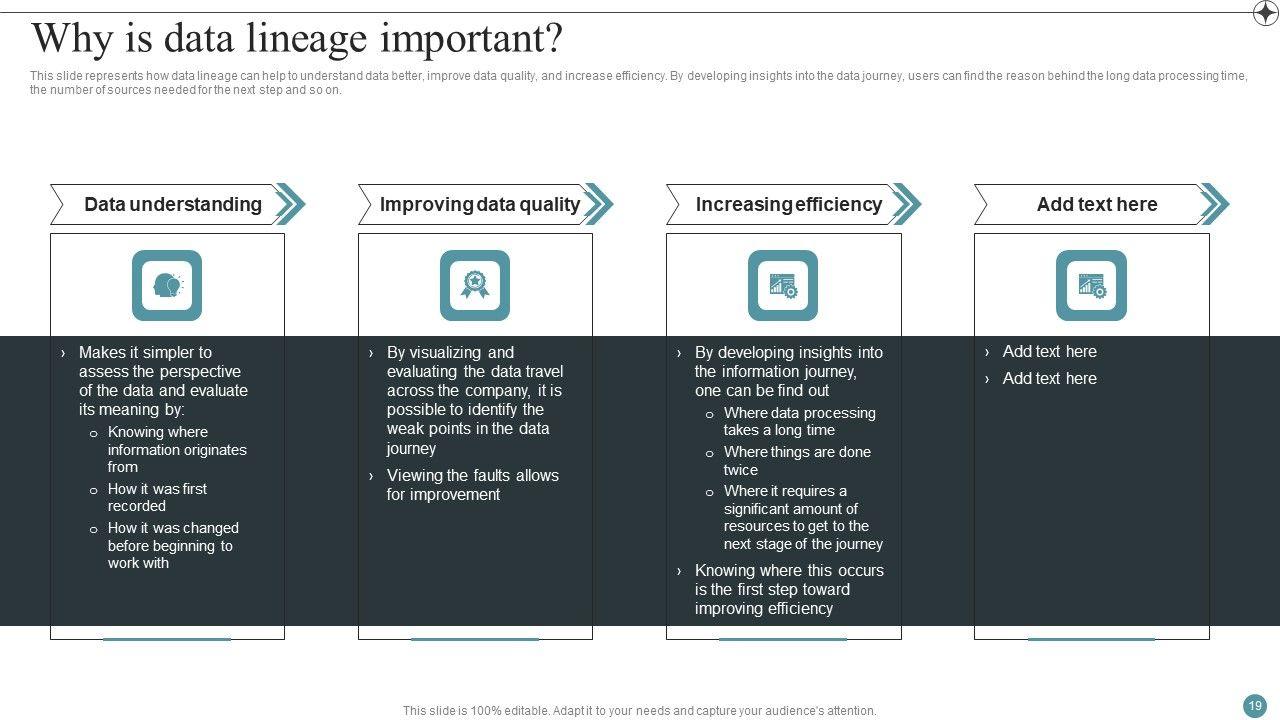 Why is data lineage important?

This slide represents how data lineage can help to understand data better, improve data quality, and increase efficiency. By developing insights into the data journey, users can find the reason behind the long data processing time, the number of sources needed for the next step and so on.

Data understanding

› Makes it simpler to assess the perspective of the data and evaluate its meaning by:
o Knowing where information originates from
o How it was first recorded
o How it was changed before beginning to work with

Improving data quality

› By visualizing and evaluating the data travel across the company, it is possible to identify the weak points in the data journey
› Viewing the faults allows for improvement

Increasing efficiency

› By developing insights into the information journey, one can be find out
o Where data processing takes a long time
o Where things are done twice
o Where it requires a significant amount of resources to get to the next stage of the journey
› Knowing where this occurs is the first step toward improving efficiency

Add text here

› Add text here
› Add text here

This slide is 100% editable. Adapt it to your needs and capture your audience's attention.

19